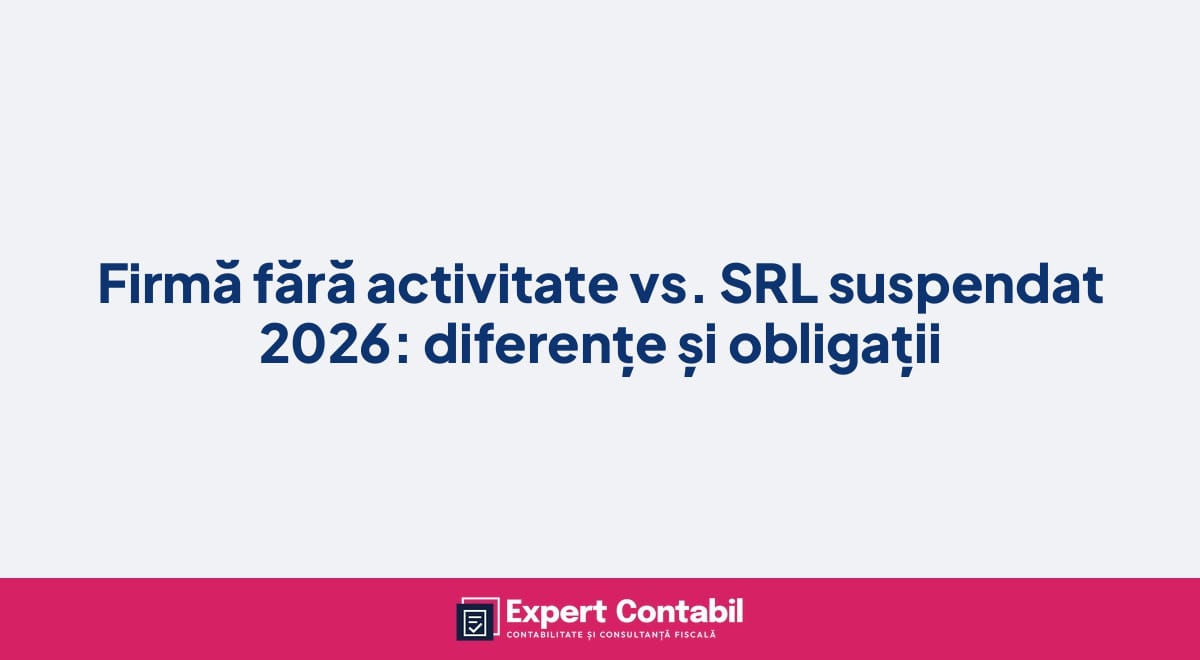 Firmă fără activitate vs. SRL suspendat 2026: diferențe și obligații

Expert Contabil
CONTABILITATE ȘI CONSULTANȚĂ FISCALĂ